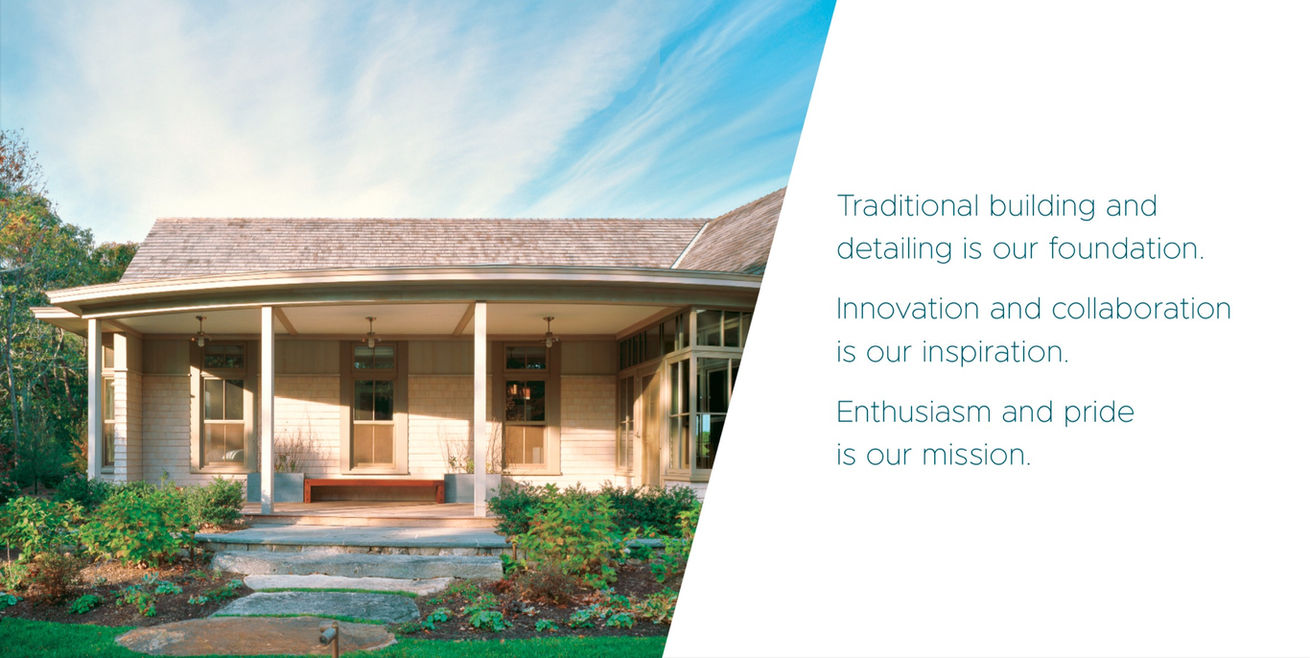 Traditional building and detailing is our foundation.

Innovation and collaboration is our inspiration.

Enthusiasm and pride is our mission.